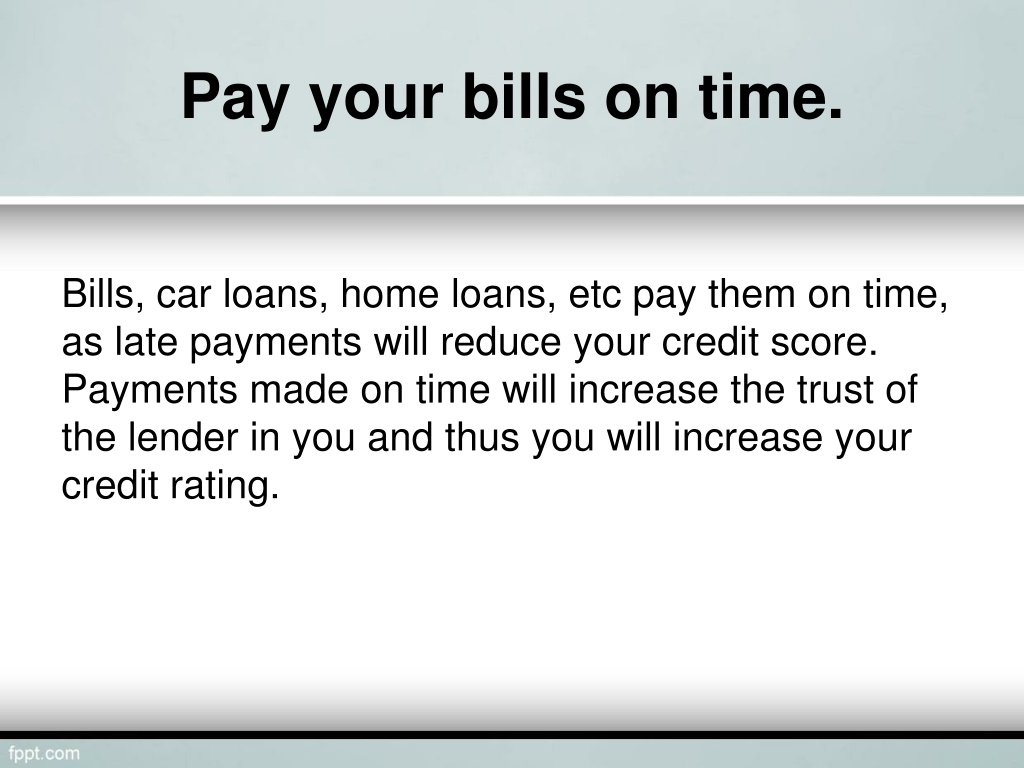 Pay your bills on time.

Bills, car loans, home loans, etc pay them on time, as late payments will reduce your credit score. Payments made on time will increase the trust of the lender in you and thus you will increase your credit rating.

fppt.com